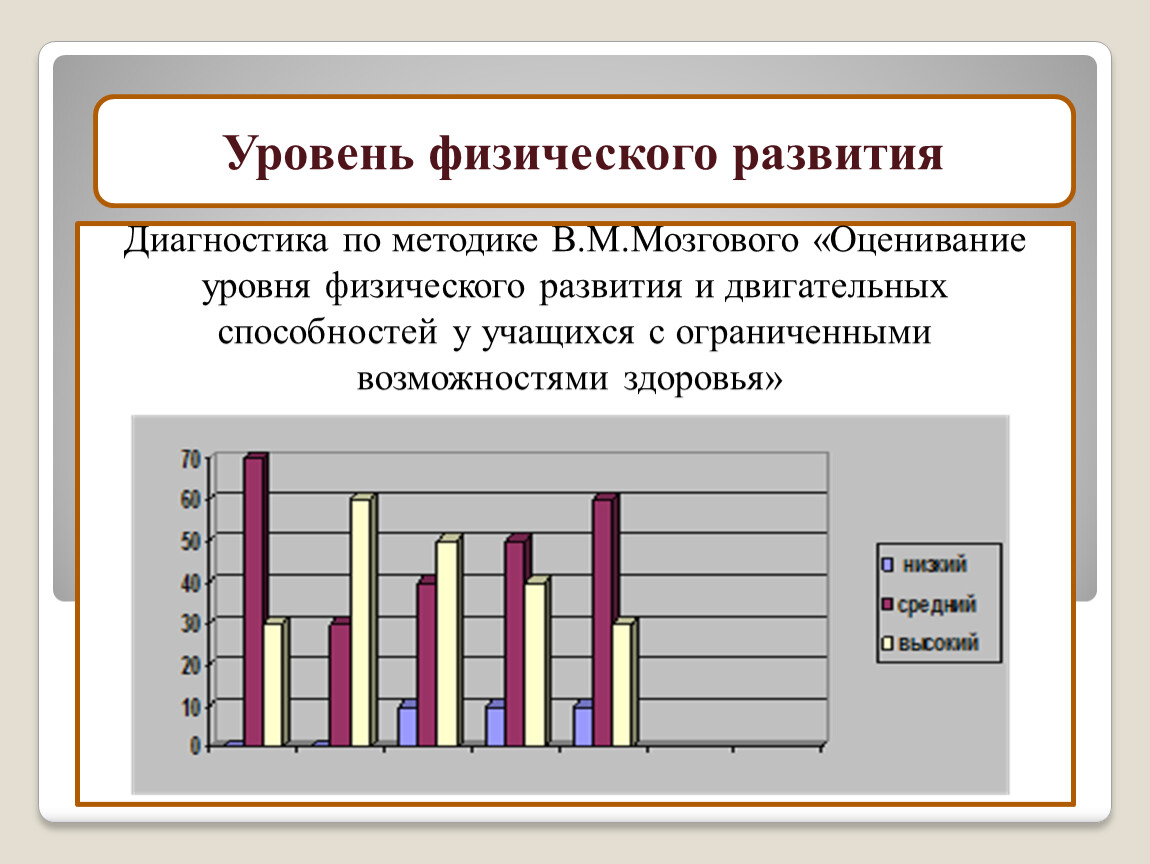 Уровень физического развития

Диагностика по методике В.М.Мозгового «Оценивание уровня физического развития и двигательных способностей у учащихся с ограниченными возможностями здоровья»

70
60
50
40
30
20
10
0

низкий
средний
высокий